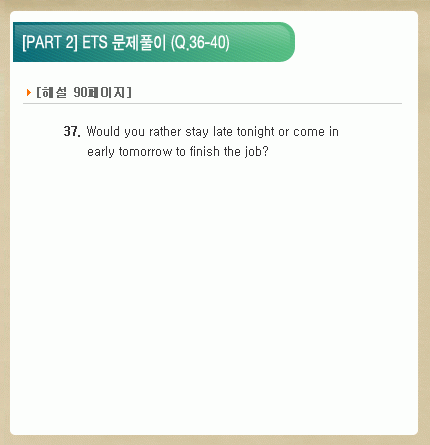 [PART 2] ETS 문제풀이 (Q.36-40)

[해설 90페이지]

37. Would you rather stay late tonight or come in early tomorrow to finish the job?